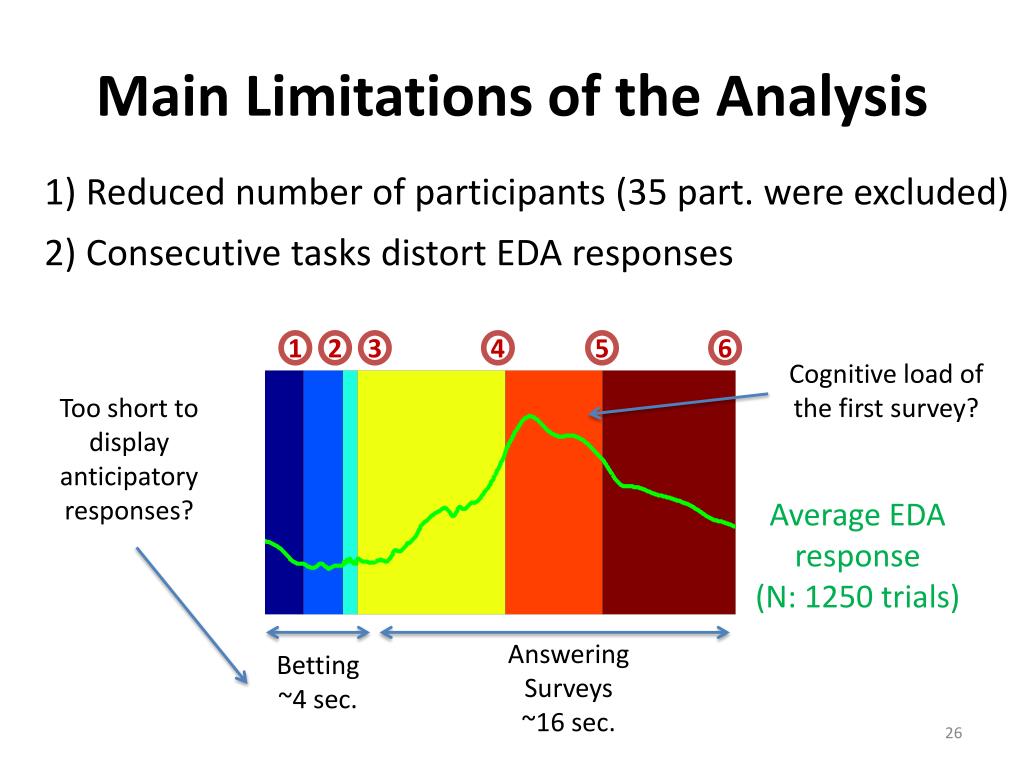 Main Limitations of the Analysis

1) Reduced number of participants (35 part. were excluded)

2) Consecutive tasks distort EDA responses

1 2 3 4 5 6

Too short to display anticipatory responses?

Cognitive load of the first survey?

Average EDA response (N: 1250 trials)

Betting ~4 sec.

Answering Surveys ~16 sec.

26